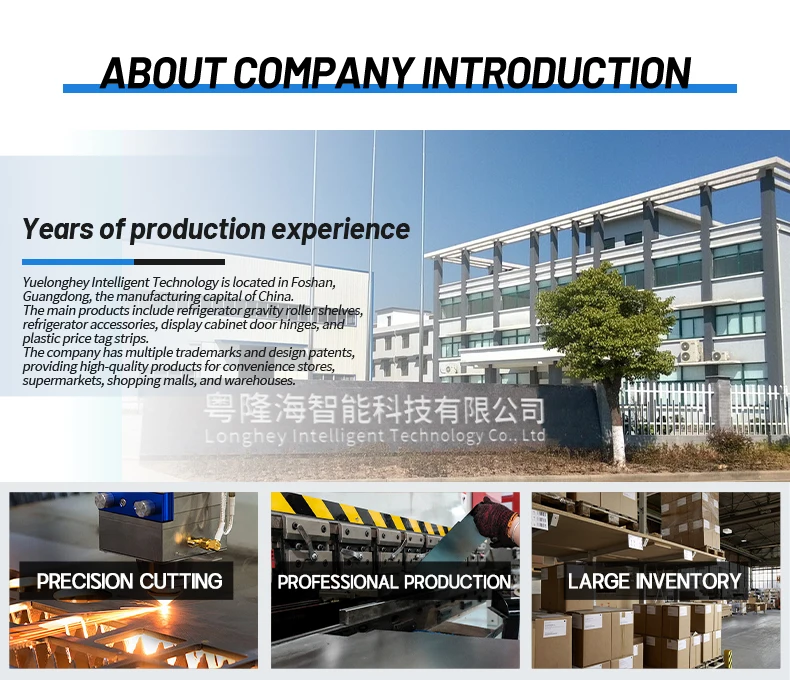 ABOUT COMPANY INTRODUCTION

Years of production experience

Yuelonghey Intelligent Technology is located in Foshan, Guangdong, the manufacturing capital of China.
The main products include refrigerator gravity roller shelves, refrigerator accessories, display cabinet door hinges, and plastic price tag strips.
The company has multiple trademarks and design patents, providing high-quality products for convenience stores, supermarkets, shopping malls, and warehouses.

粤隆海智能科技有限公司
Longhey Intelligent Technology Co., Ltd

PRECISION CUTTING

PROFESSIONAL PRODUCTION

LARGE INVENTORY